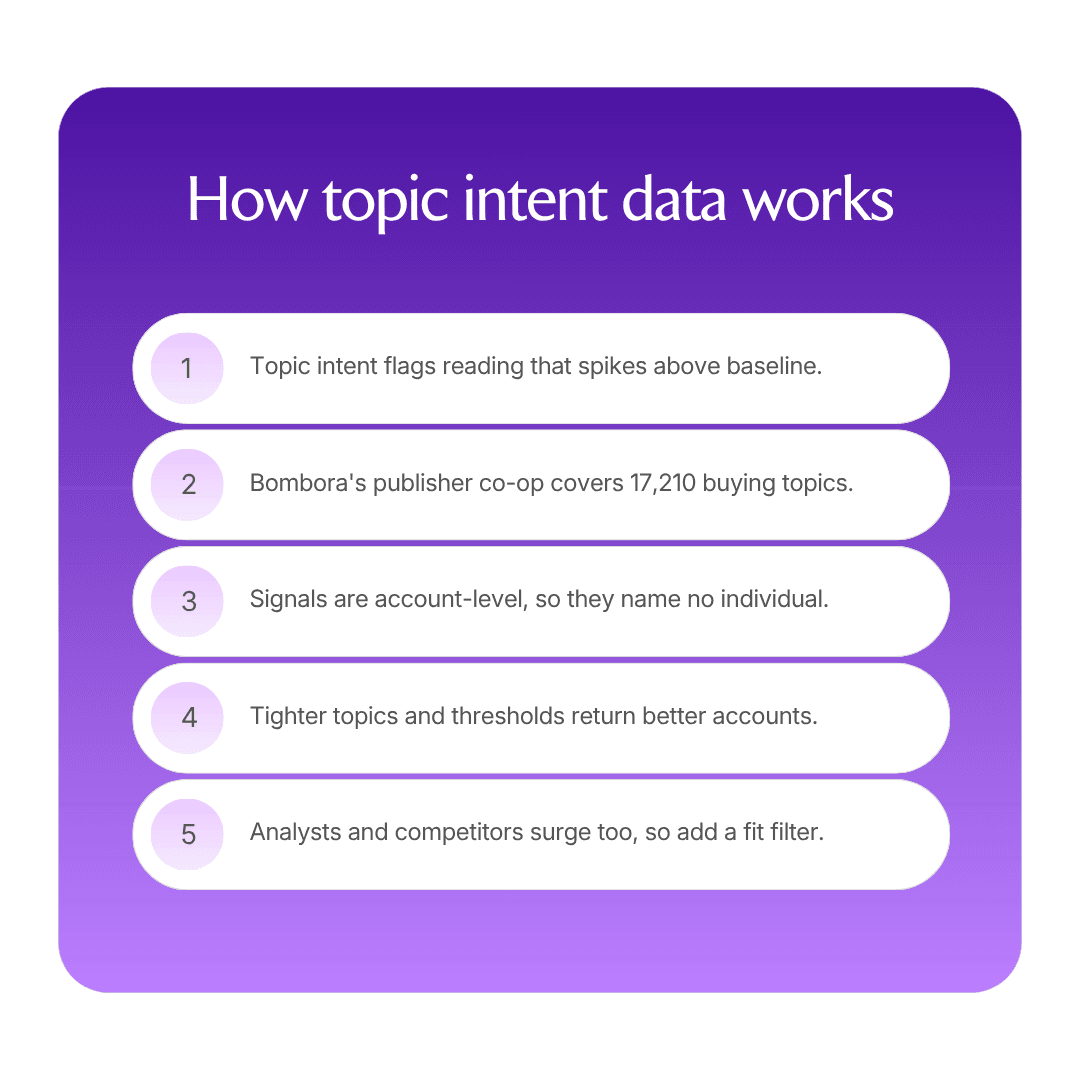 How topic intent data works

1 Topic intent flags reading that spikes above baseline.

2 Bombora's publisher co-op covers 17,210 buying topics.

3 Signals are account-level, so they name no individual.

4 Tighter topics and thresholds return better accounts.

5 Analysts and competitors surge too, so add a fit filter.